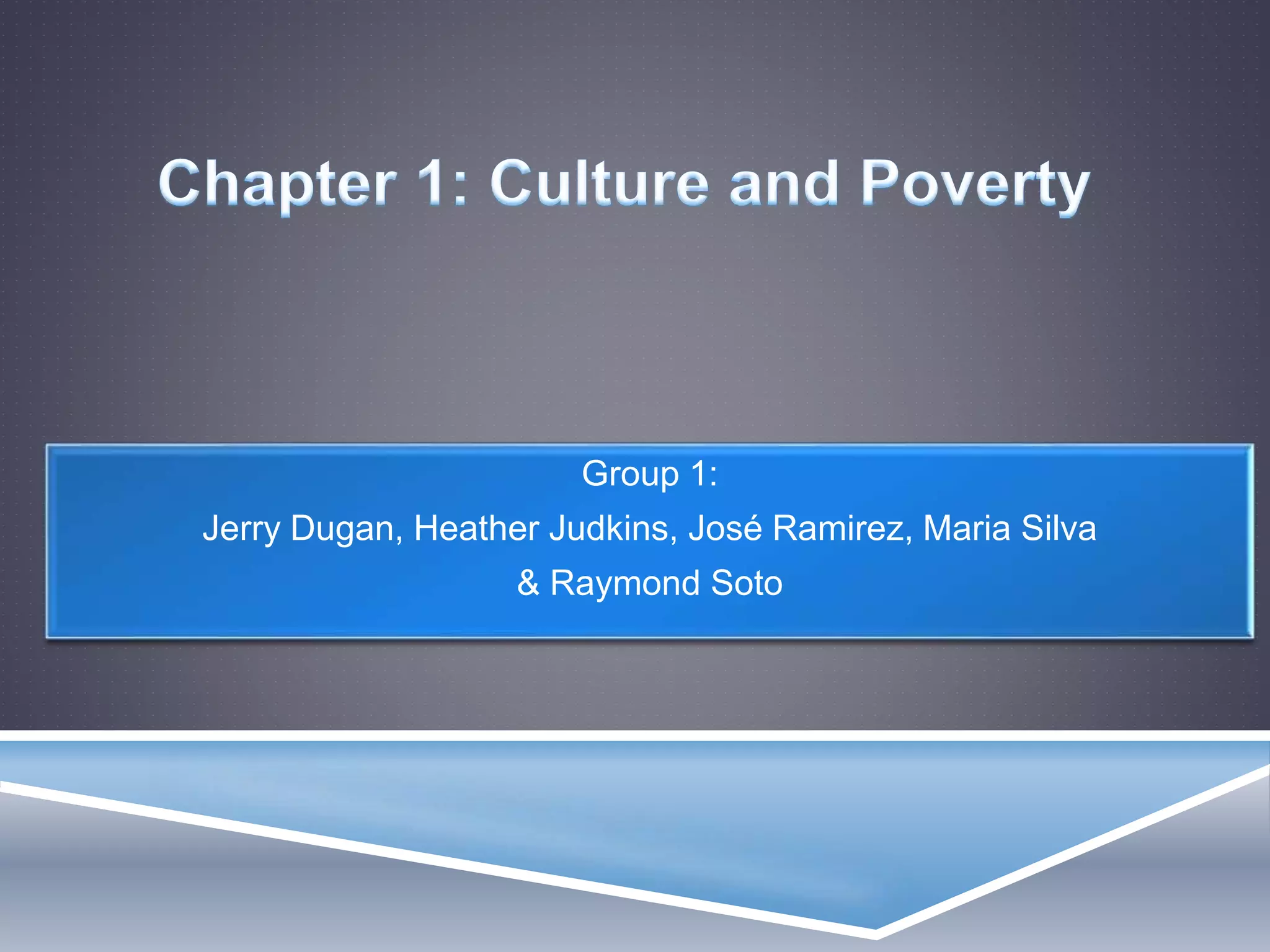 Chapter 1: Culture and Poverty

Group 1:
Jerry Dugan, Heather Judkins, José Ramirez, Maria Silva & Raymond Soto